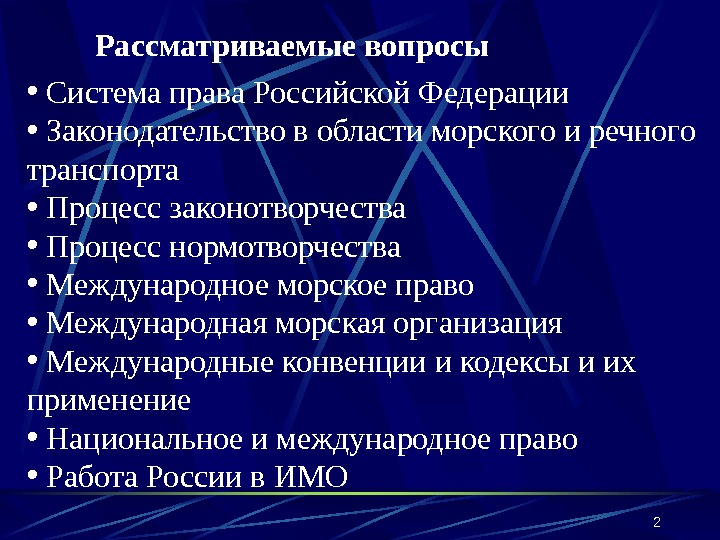 Рассматриваемые вопросы

• Система права Российской Федерации
• Законодательство в области морского и речного транспорта
• Процесс законотворчества
• Процесс нормотворчества
• Международное морское право
• Международная морская организация
• Международные конвенции и кодексы и их применение
• Национальное и международное право
• Работа России в ИМО

2